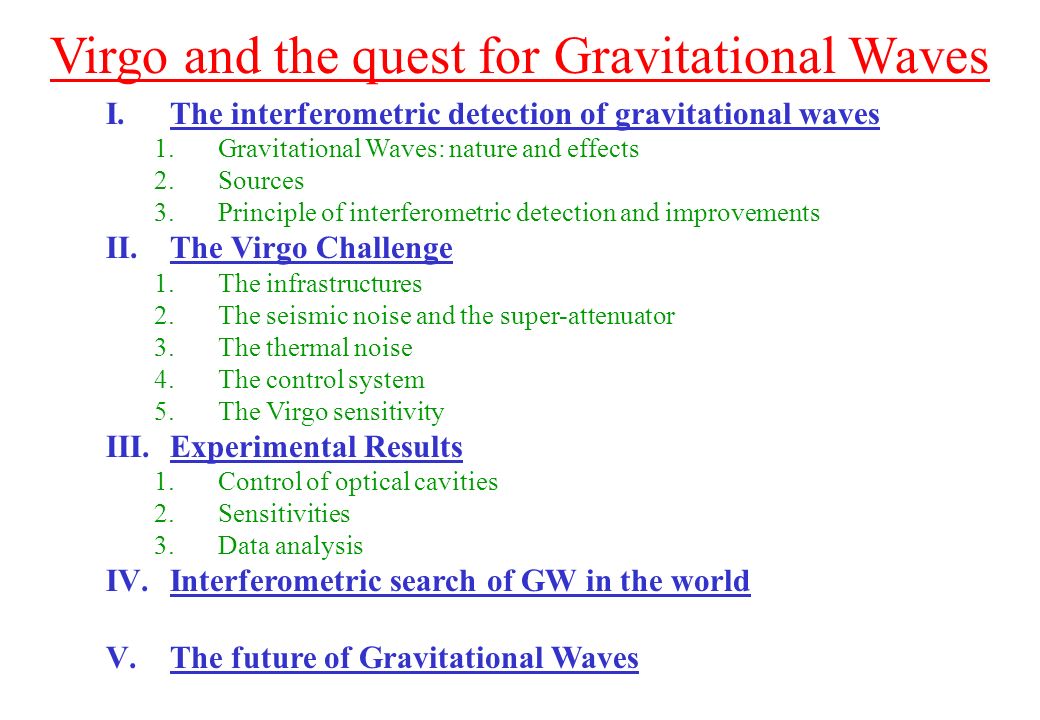 Virgo and the quest for Gravitational Waves

I. The interferometric detection of gravitational waves
1. Gravitational Waves: nature and effects
2. Sources
3. Principle of interferometric detection and improvements

II. The Virgo Challenge
1. The infrastructures
2. The seismic noise and the super-attenuator
3. The thermal noise
4. The control system
5. The Virgo sensitivity

III. Experimental Results
1. Control of optical cavities
2. Sensitivities
3. Data analysis

IV. Interferometric search of GW in the world

V. The future of Gravitational Waves